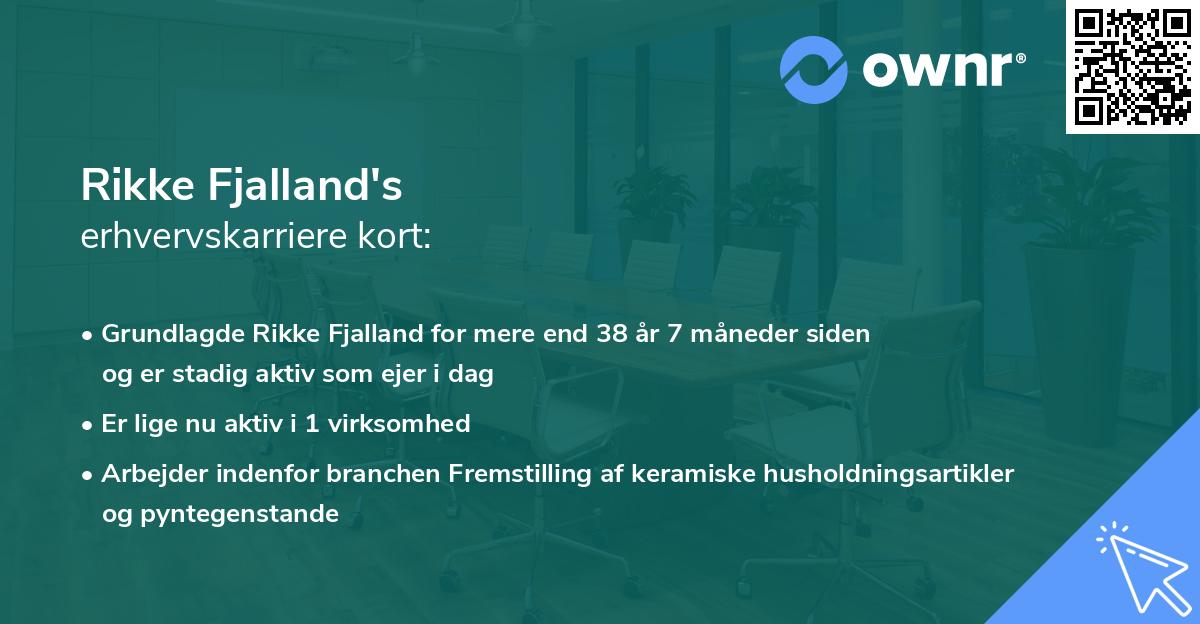 ownr®

Rikke Fjalland's
erhvervskarriere kort:

• Grundlagde Rikke Fjalland for mere end 38 år 7 måneder siden og er stadig aktiv som ejer i dag

• Er lige nu aktiv i 1 virksomhed

• Arbejder indenfor branchen Fremstilling af keramiske husholdningsartikler og pyntegenstande